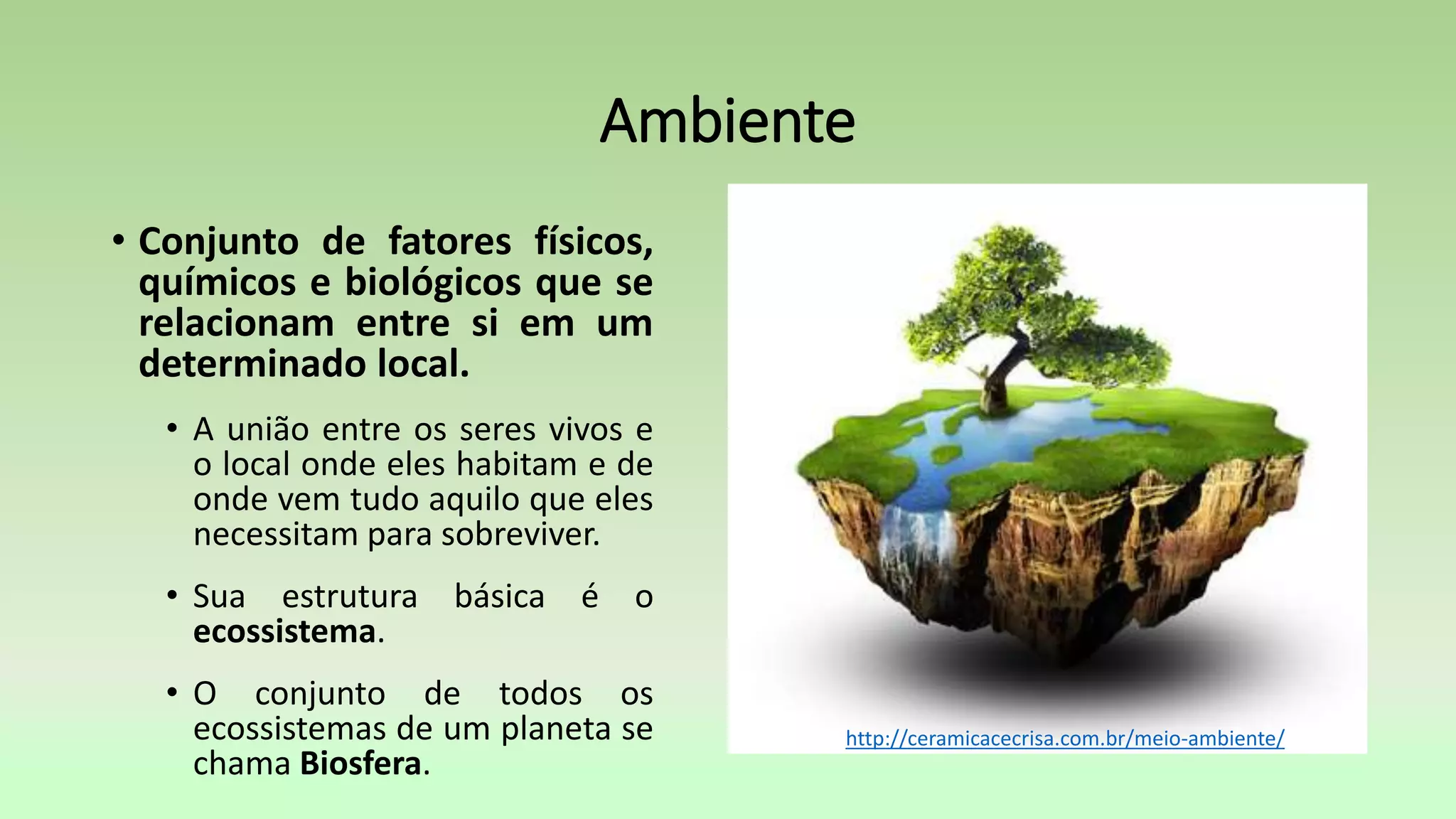 Ambiente

• Conjunto de fatores físicos, químicos e biológicos que se relacionam entre si em um determinado local.

• A união entre os seres vivos e o local onde eles habitam e de onde vem tudo aquilo que eles necessitam para sobreviver.

• Sua estrutura básica é o ecossistema.

• O conjunto de todos os ecossistemas de um planeta se chama Biosfera.

http://ceramicacecrisa.com.br/meio-ambiente/